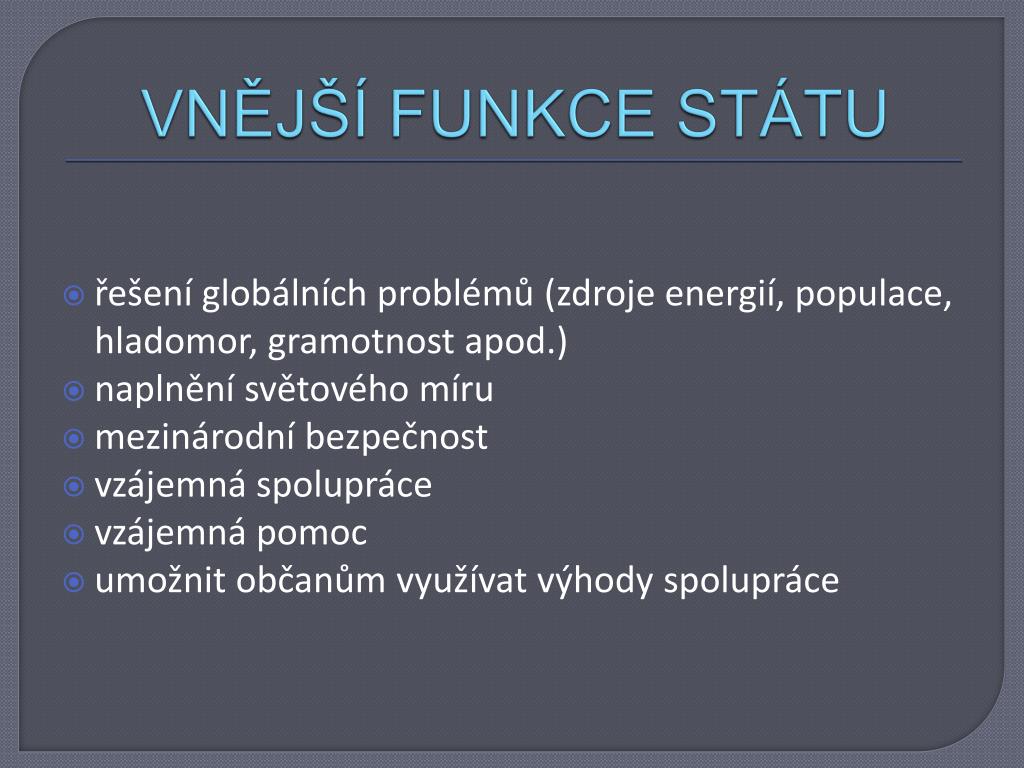 VNĚJŠÍ FUNKCE STÁTU

řešení globálních problémů (zdroje energií, populace, hladomor, gramotnost apod.)
naplnění světového míru
mezinárodní bezpečnost
vzájemná spolupráce
vzájemná pomoc
umožnit občanům využívat výhody spolupráce